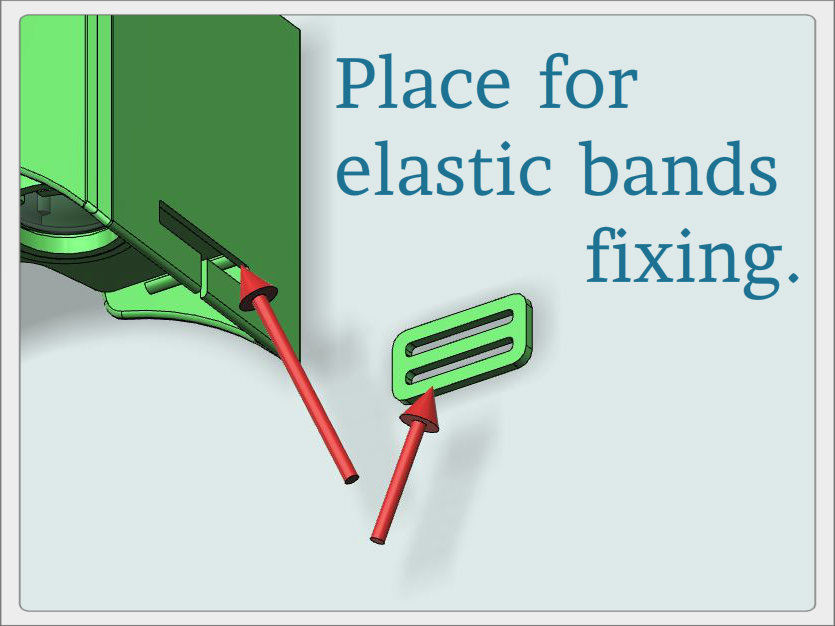 Place for elastic bands fixing.